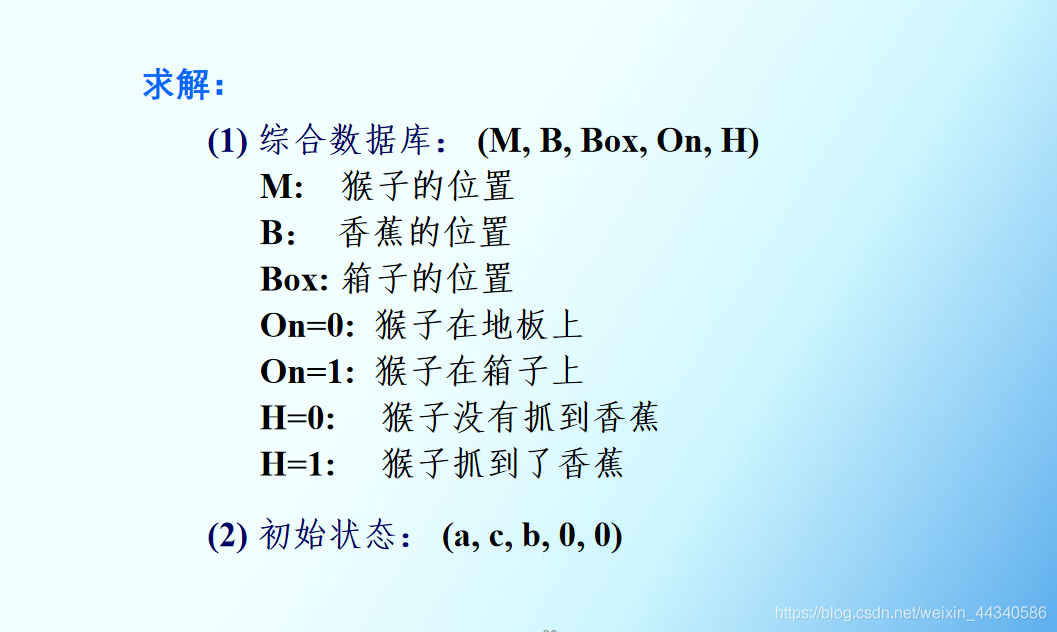 求解：

(1) 综合数据库： (M, B, Box, On, H)
M: 猴子的位置
B: 香蕉的位置
Box: 箱子的位置
On=0: 猴子在地板上
On=1: 猴子在箱子上
H=0: 猴子没有抓到香蕉
H=1: 猴子抓到了香蕉

(2) 初始状态： (a, c, b, 0, 0)

https://blog.csdn.net/weixin_44340586